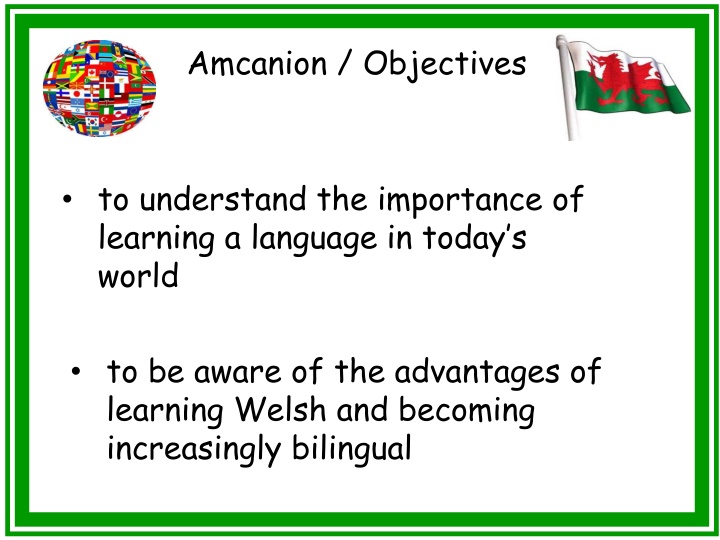 Amcanion / Objectives

• to understand the importance of learning a language in today's world

• to be aware of the advantages of learning Welsh and becoming increasingly bilingual